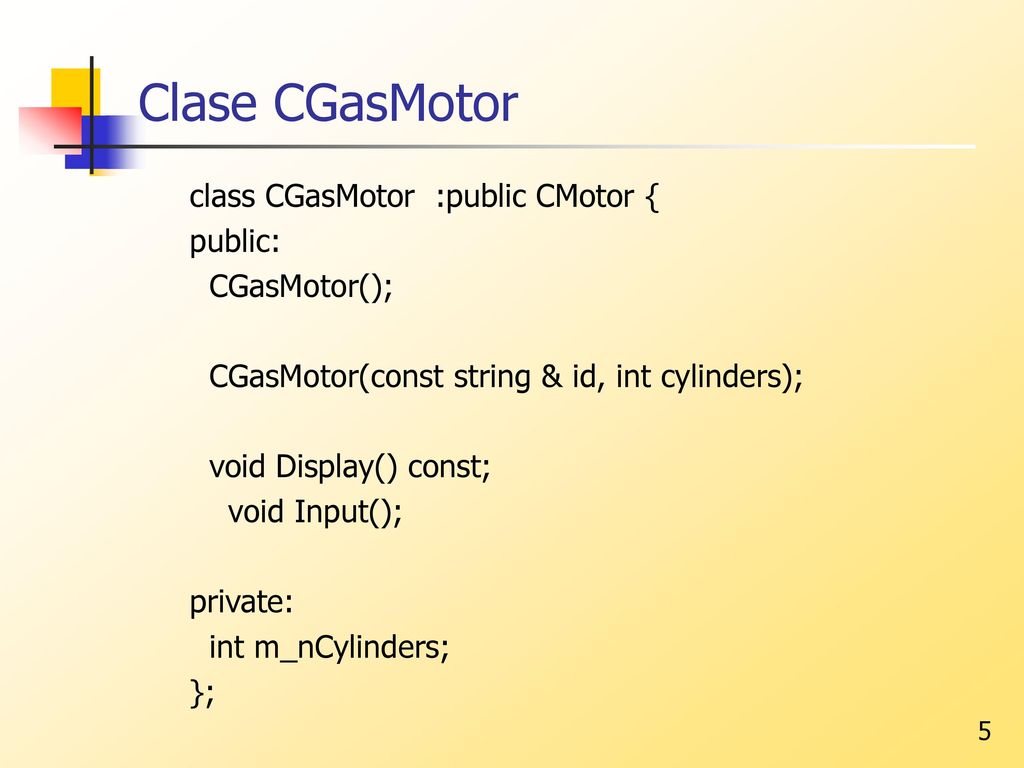 Clase CGasMotor

class CGasMotor :public CMotor {
public:
  CGasMotor();

  CGasMotor(const string & id, int cylinders);

  void Display() const;
   void Input();

private:
  int m_nCylinders;
};

5